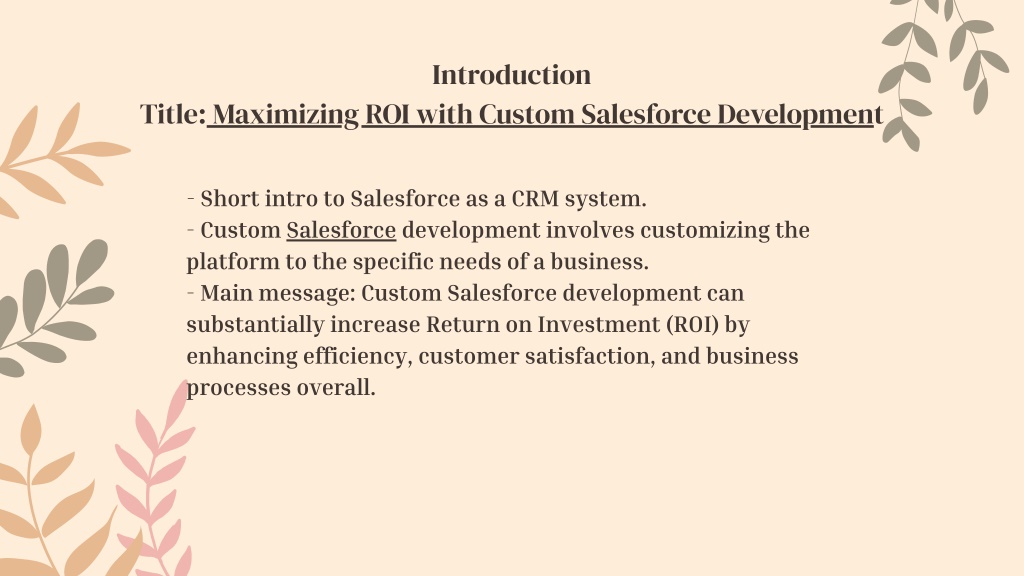 Introduction
Title: Maximizing ROI with Custom Salesforce Development

- Short intro to Salesforce as a CRM system.
- Custom Salesforce development involves customizing the platform to the specific needs of a business.
- Main message: Custom Salesforce development can substantially increase Return on Investment (ROI) by enhancing efficiency, customer satisfaction, and business processes overall.